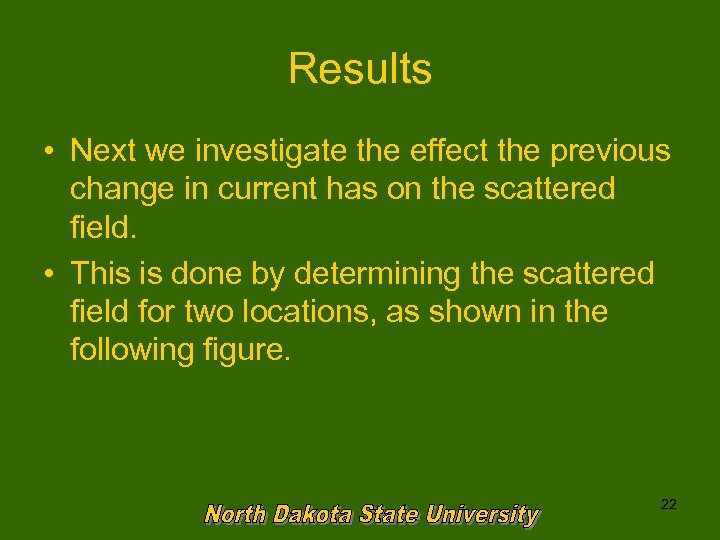 Results

• Next we investigate the effect the previous change in current has on the scattered field.

• This is done by determining the scattered field for two locations, as shown in the following figure.

North Dakota State University

22